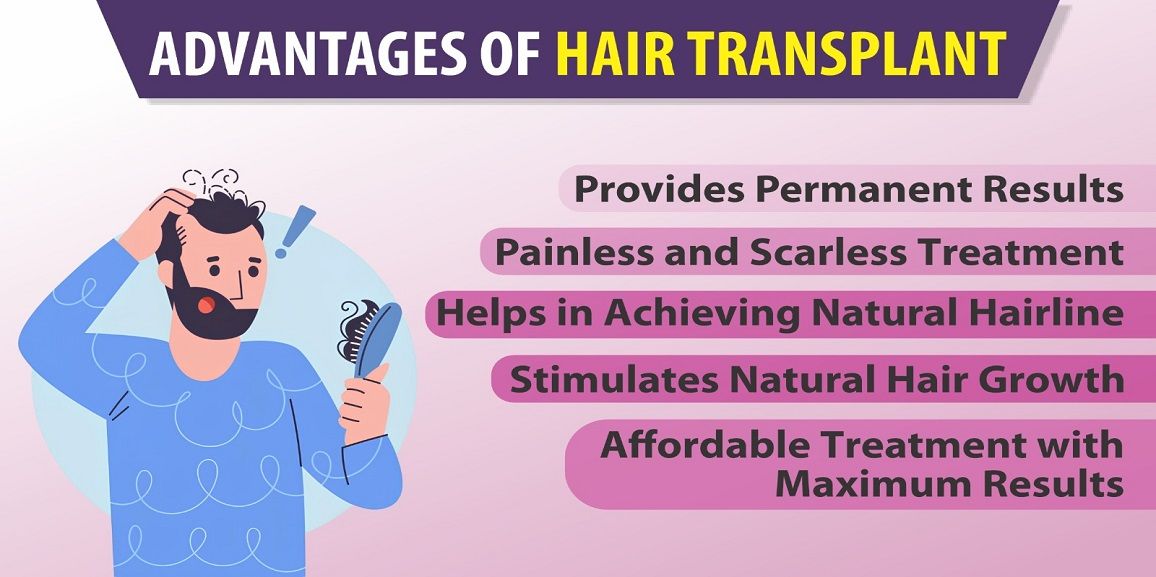 ADVANTAGES OF HAIR TRANSPLANT

Provides Permanent Results

Painless and Scarless Treatment

Helps in Achieving Natural Hairline

Stimulates Natural Hair Growth

Affordable Treatment with Maximum Results